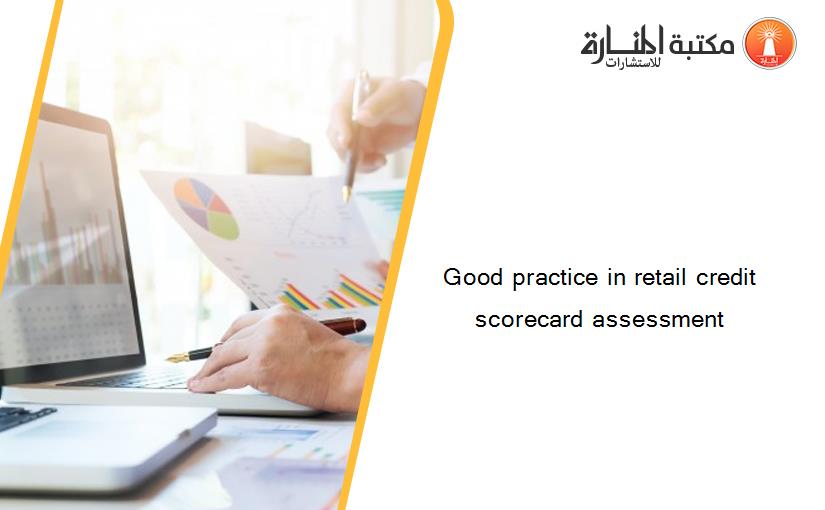 مكتبة المنارة للاستشارات

Good practice in retail credit scorecard assessment